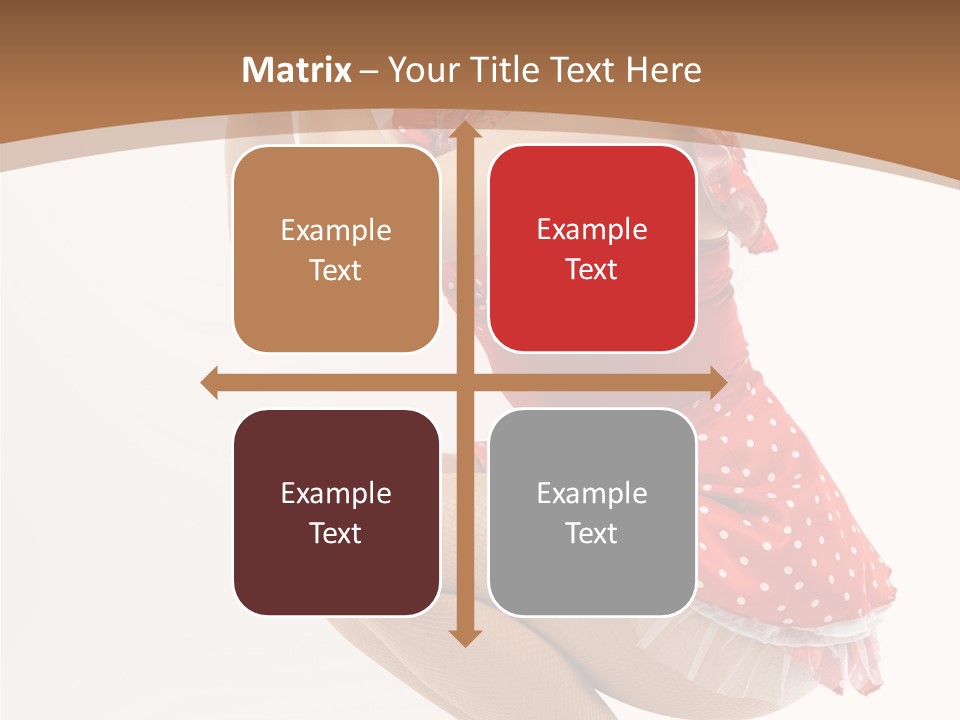 Matrix – Your Title Text Here

Example Text

Example Text

Example Text

Example Text